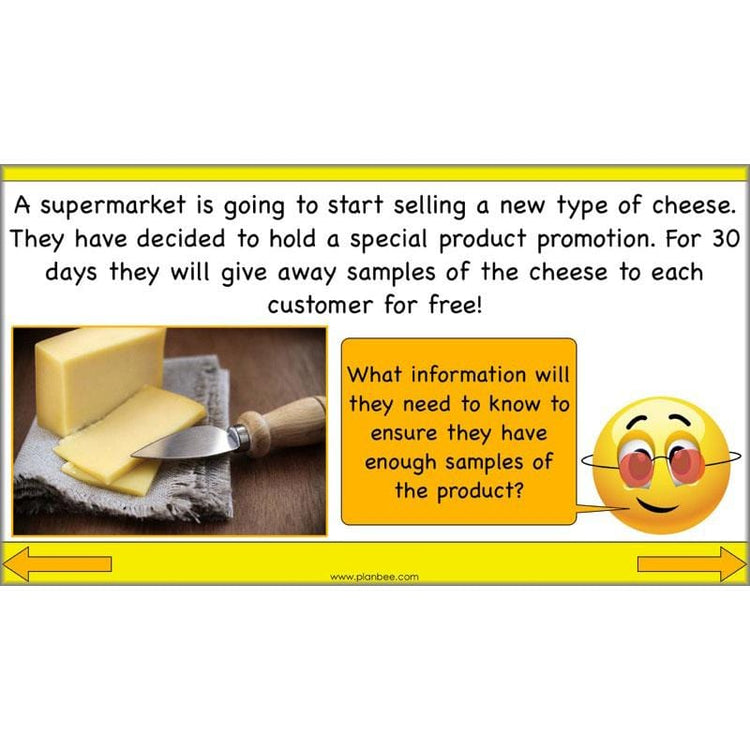 A supermarket is going to start selling a new type of cheese. They have decided to hold a special product promotion. For 30 days they will give away samples of the cheese to each customer for free!

What information will they need to know to ensure they have enough samples of the product?

www.planbee.com